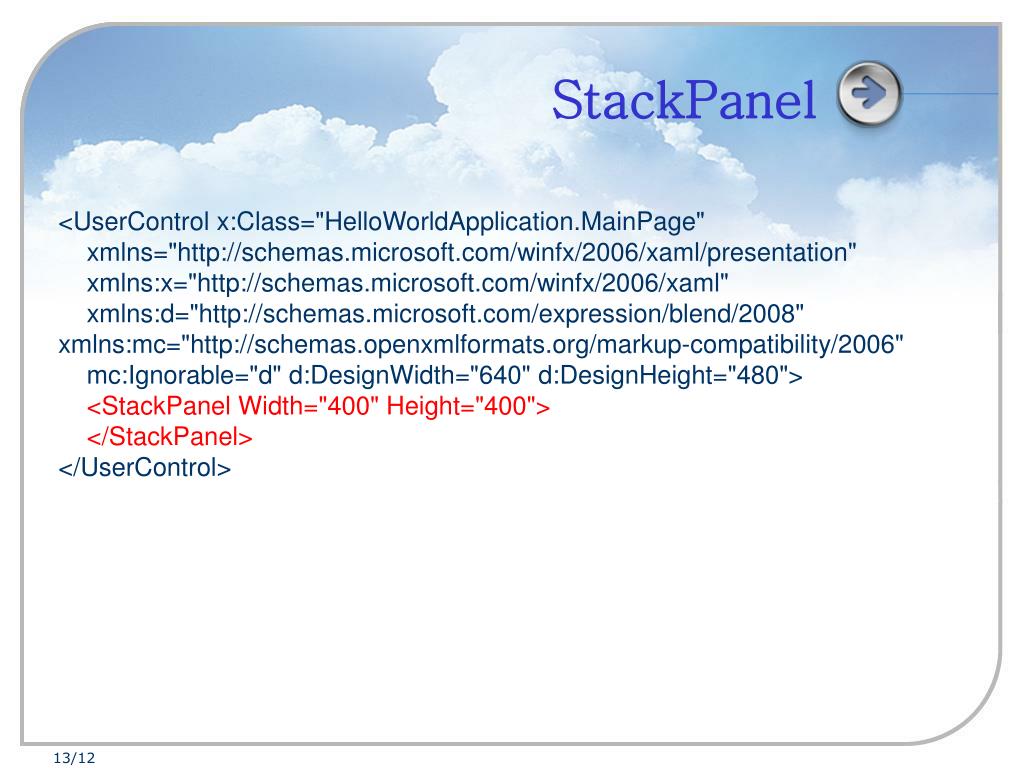 StackPanel

<UserControl x:Class="HelloWorldApplication.MainPage"
xmlns="http://schemas.microsoft.com/winfx/2006/xaml/presentation"
xmlns:x="http://schemas.microsoft.com/winfx/2006/xaml"
xmlns:d="http://schemas.microsoft.com/expression/blend/2008"
xmlns:mc="http://schemas.openxmlformats.org/markup-compatibility/2006"
mc:Ignorable="d" d:DesignWidth="640" d:DesignHeight="480">
<StackPanel Width="400" Height="400">
</StackPanel>
</UserControl>

13/12